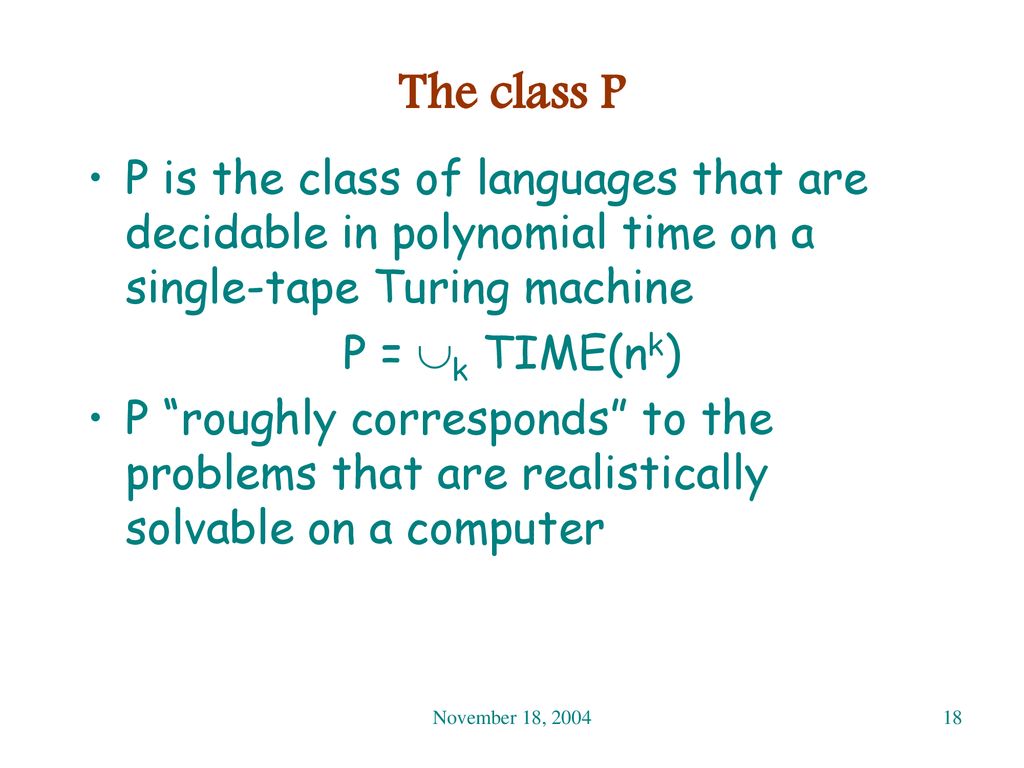 The class P

• P is the class of languages that are decidable in polynomial time on a single-tape Turing machine

$P = \cup_k TIME(n^k)$

• P “roughly corresponds” to the problems that are realistically solvable on a computer

November 18, 2004

18